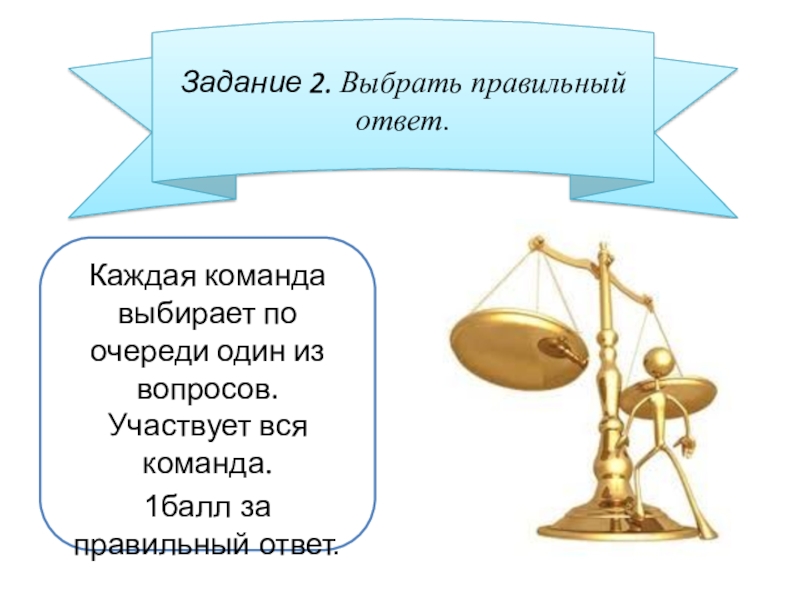 Задание 2. Выбрать правильный ответ.

Каждая команда выбирает по очереди один из вопросов. Участвует вся команда.

1балл за правильный ответ.